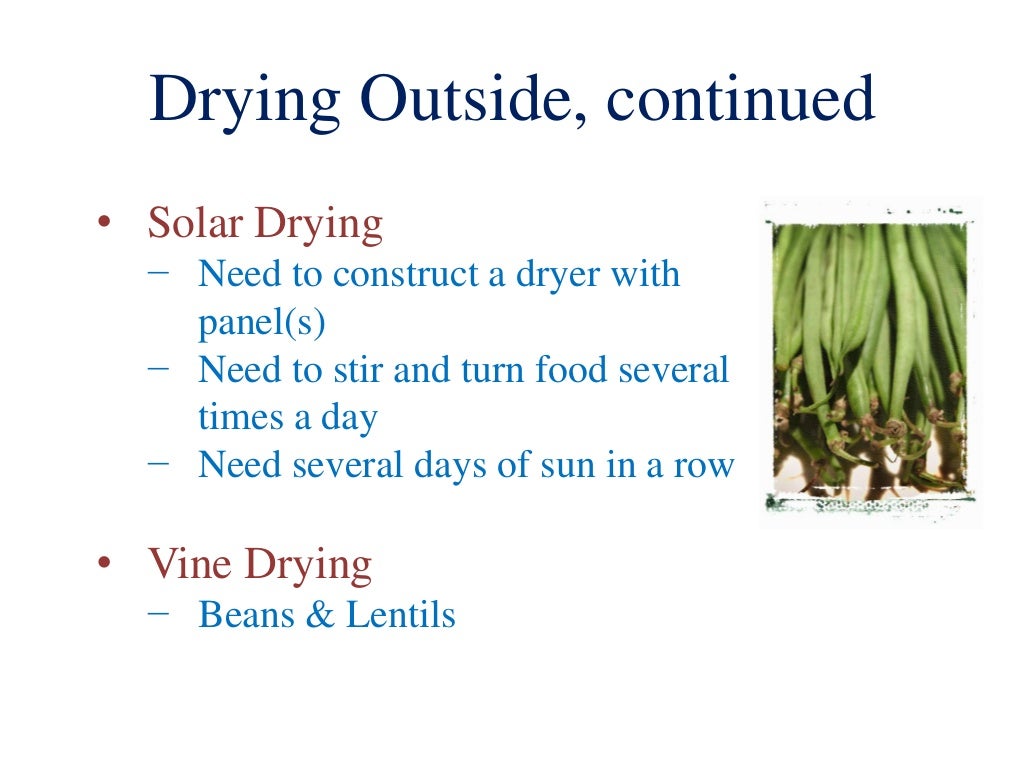 Drying Outside, continued

• Solar Drying
– Need to construct a dryer with panel(s)
– Need to stir and turn food several times a day
– Need several days of sun in a row

• Vine Drying
– Beans & Lentils